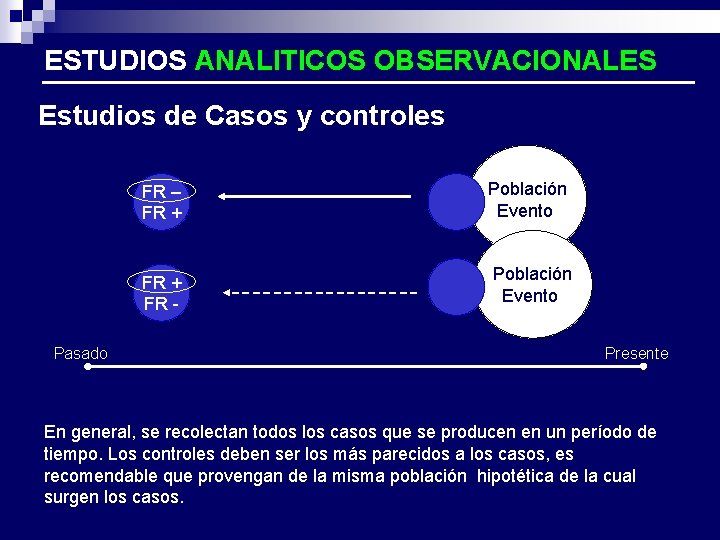 ESTUDIOS ANALITICOS OBSERVACIONALES

Estudios de Casos y controles

FR –
FR +

Población
Evento

FR +
FR -

Población
Evento

Pasado

Presente

En general, se recolectan todos los casos que se producen en un período de tiempo. Los controles deben ser los más parecidos a los casos, es recomendable que provengan de la misma población hipotética de la cual surgen los casos.